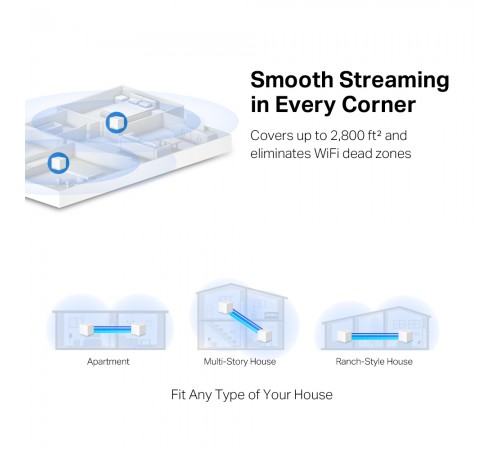 Smooth Streaming in Every Corner

Covers up to 2,800 ft² and eliminates WiFi dead zones

Apartment

Multi-Story House

Ranch-Style House

Fit Any Type of Your House